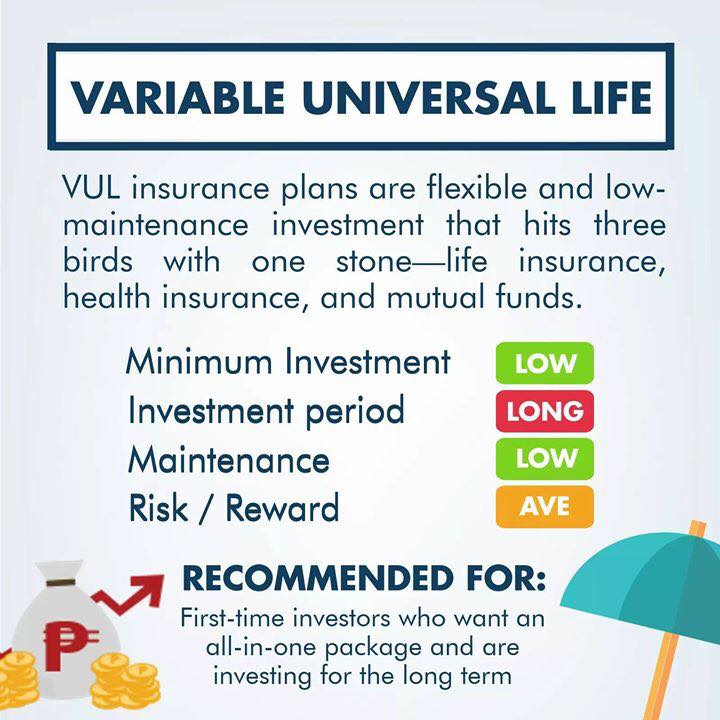 VARIABLE UNIVERSAL LIFE

VUL insurance plans are flexible and low-maintenance investment that hits three birds with one stone—life insurance, health insurance, and mutual funds.

Minimum Investment LOW
Investment period LONG
Maintenance LOW
Risk / Reward AVE

₱

RECOMMENDED FOR:
First-time investors who want an all-in-one package and are investing for the long term